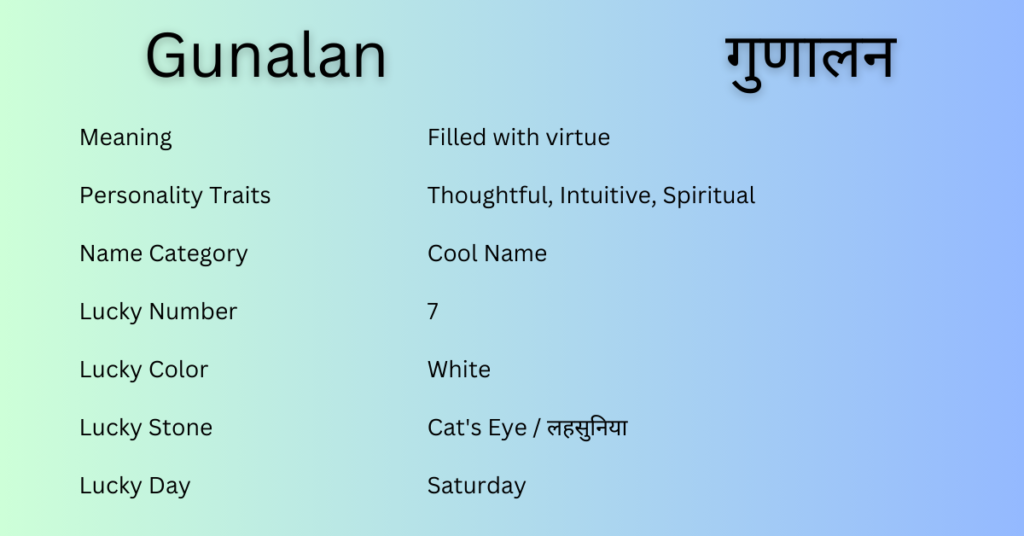 Gunalan गुणालन

| Meaning | Filled with virtue |
|---|---|
| Personality Traits | Thoughtful, Intuitive, Spiritual |
| Name Category | Cool Name |
| Lucky Number | 7 |
| Lucky Color | White |
| Lucky Stone | Cat's Eye / लहसुनिया |
| Lucky Day | Saturday |